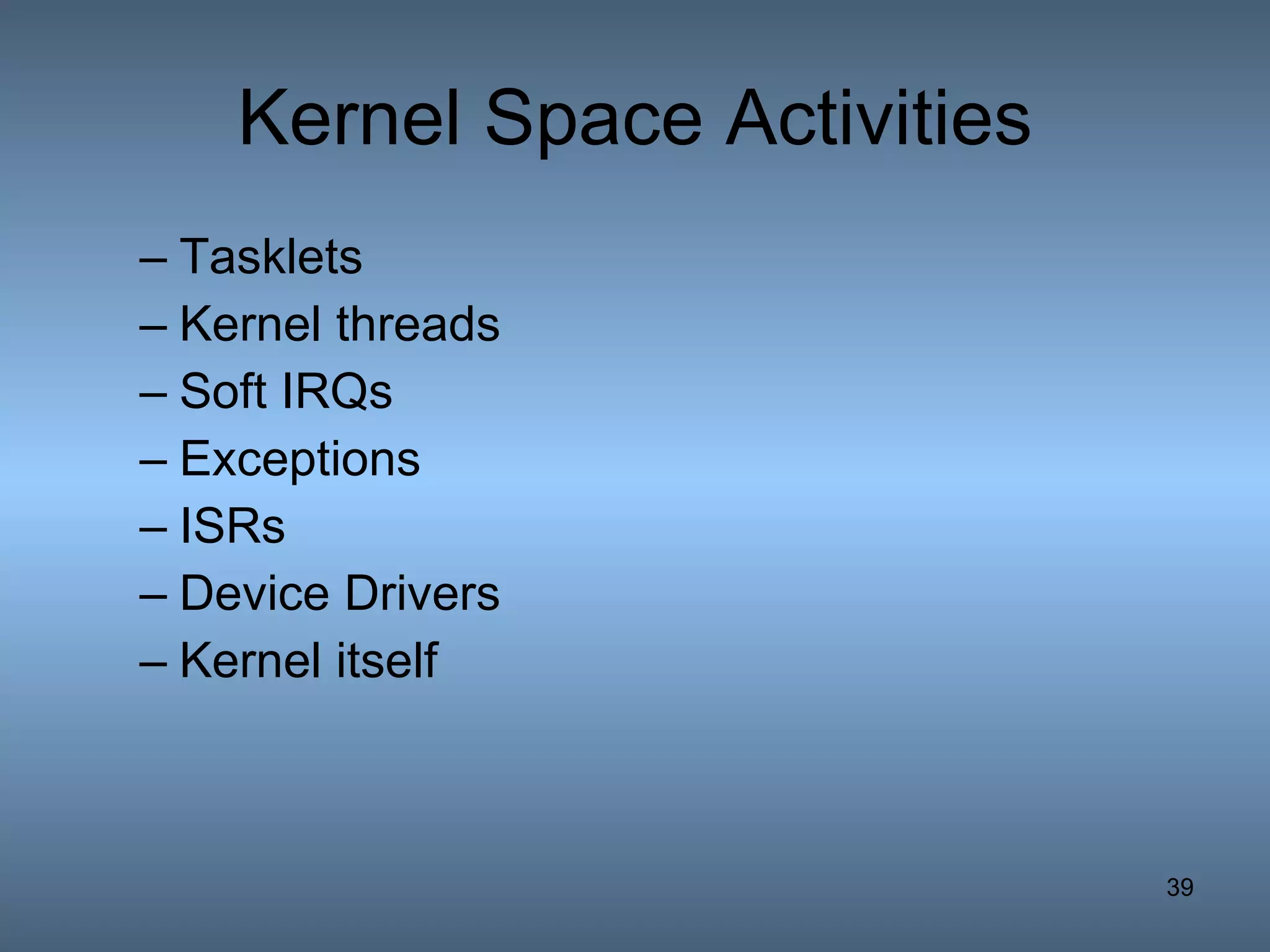 Kernel Space Activities

– Tasklets
– Kernel threads
– Soft IRQs
– Exceptions
– ISRs
– Device Drivers
– Kernel itself

39